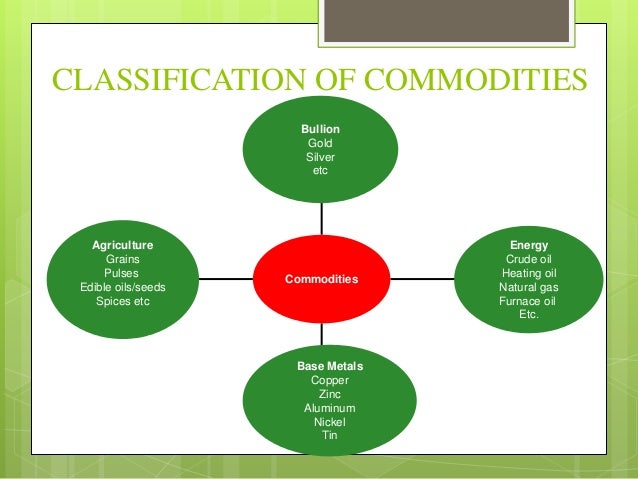 CLASSIFICATION OF COMMODITIES

Bullion
Gold
Silver
etc

Agriculture
Grains
Pulses
Edible oils/seeds
Spices etc

Commodities

Energy
Crude oil
Heating oil
Natural gas
Furnace oil
Etc.

Base Metals
Copper
Zinc
Aluminum
Nickel
Tin